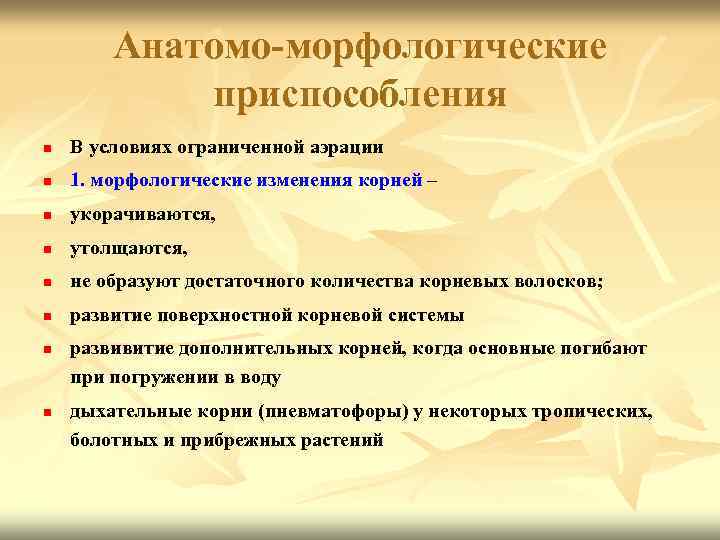 Анатомо-морфологические приспособления

- В условиях ограниченной аэрации
- 1. морфологические изменения корней –
- укорачиваются,
- утолщаются,
- не образуют достаточного количества корневых волосков;
- развитие поверхностной корневой системы
- развивитие дополнительных корней, когда основные погибают при погружении в воду
- дыхательные корни (пневматофоры) у некоторых тропических, болотных и прибрежных растений